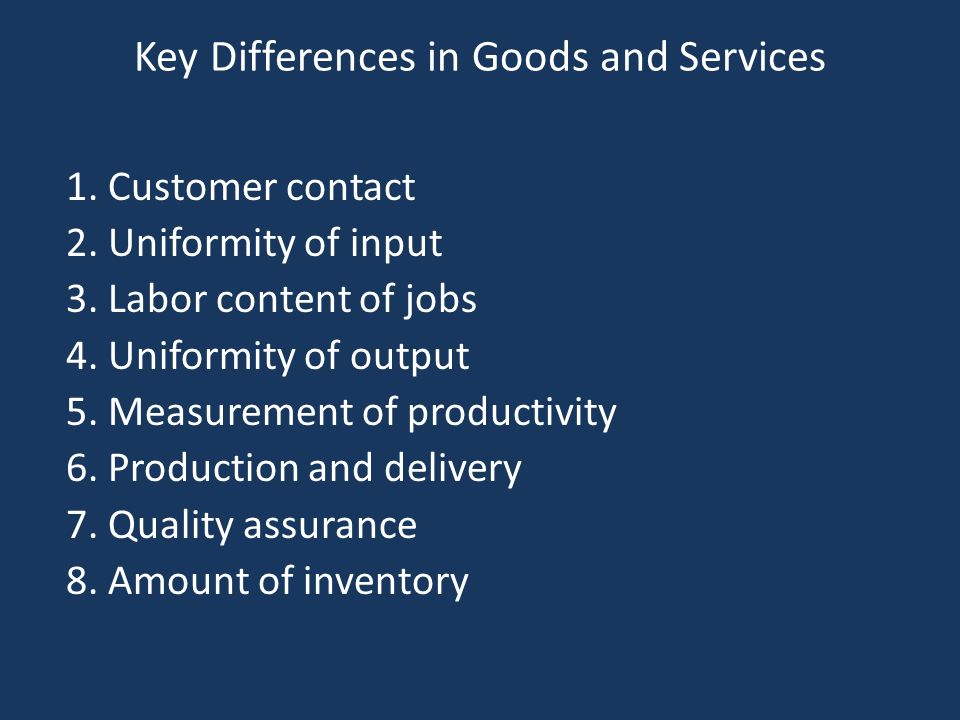 Key Differences in Goods and Services

1. Customer contact
2. Uniformity of input
3. Labor content of jobs
4. Uniformity of output
5. Measurement of productivity
6. Production and delivery
7. Quality assurance
8. Amount of inventory